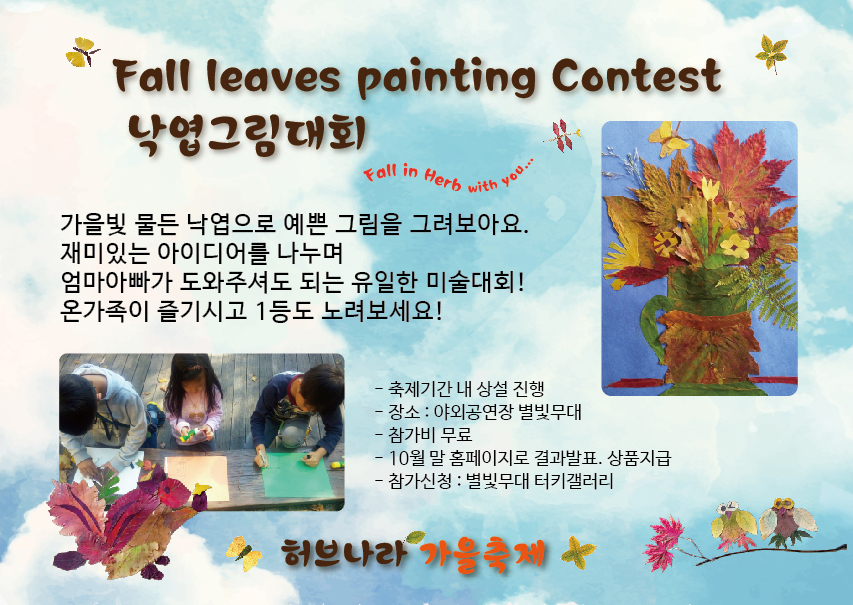 Fall leaves painting Contest
낙엽그림대회

Fall in Herb with you...

가을빛 물든 낙엽으로 예쁜 그림을 그려보아요.
재미있는 아이디어를 나누며
엄마아빠가 도와주셔도 되는 유일한 미술대회!
온가족이 즐기시고 1등도 노려보세요!

- 축제기간 내 상설 진행
- 장소 : 야외공연장 별빛무대
- 참가비 무료
- 10월 말 홈페이지로 결과발표. 상품지급
- 참가신청 : 별빛무대 터키갤러리

허브나라 가을축제